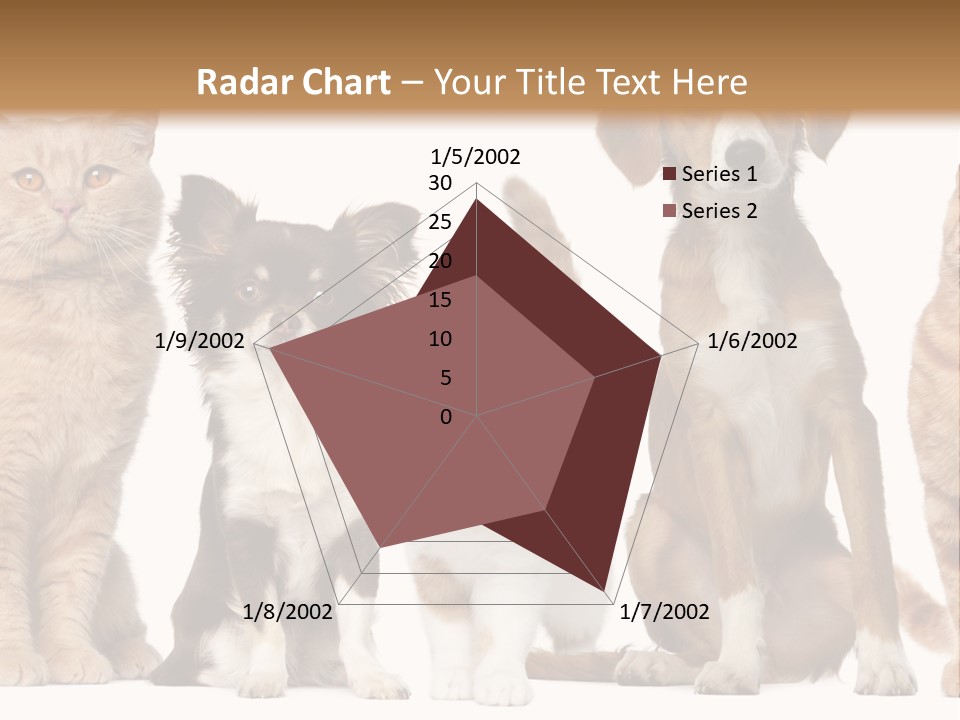 Radar Chart – Your Title Text Here

1/5/2002
30
25
20
15
10
5
0
1/6/2002
1/7/2002
1/8/2002
1/9/2002

Series 1
Series 2